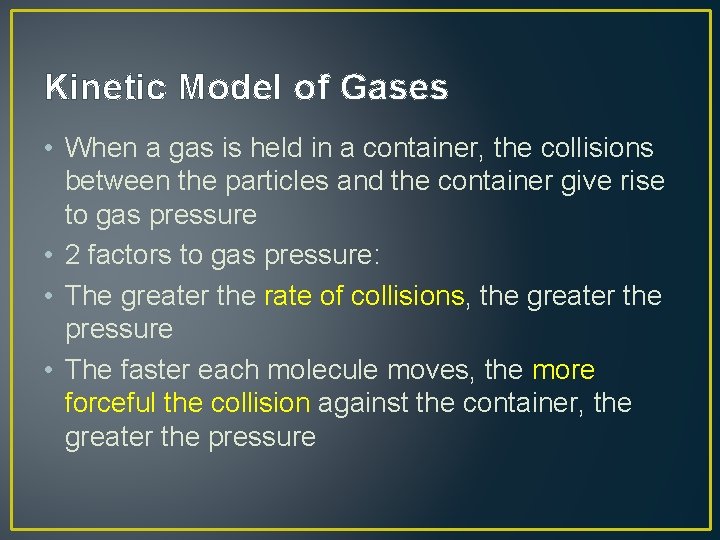 Kinetic Model of Gases

• When a gas is held in a container, the collisions between the particles and the container give rise to gas pressure
• 2 factors to gas pressure:
• The greater the rate of collisions, the greater the pressure
• The faster each molecule moves, the more forceful the collision against the container, the greater the pressure